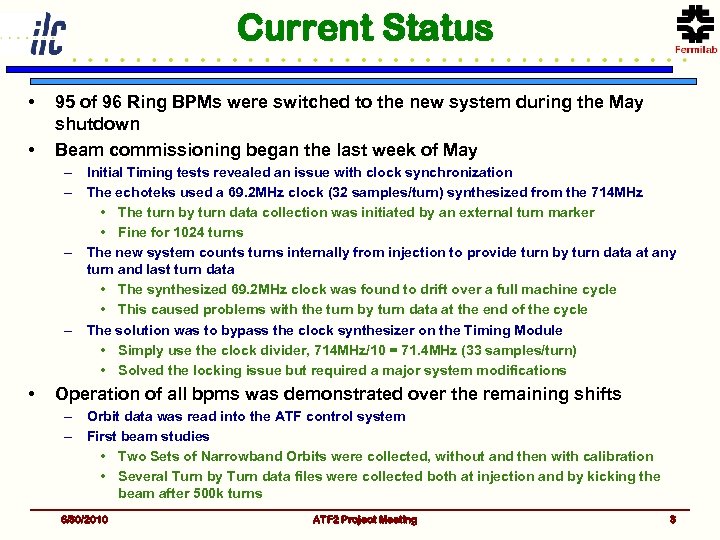 ilc

Current Status

Fermilab

• 95 of 96 Ring BPMs were switched to the new system during the May shutdown

• Beam commissioning began the last week of May
– Initial Timing tests revealed an issue with clock synchronization
– The echoteks used a 69.2MHz clock (32 samples/turn) synthesized from the 714MHz
• The turn by turn data collection was initiated by an external turn marker
• Fine for 1024 turns
– The new system counts turns internally from injection to provide turn by turn data at any turn and last turn data
• The synthesized 69.2MHz clock was found to drift over a full machine cycle
• This caused problems with the turn by turn data at the end of the cycle
– The solution was to bypass the clock synthesizer on the Timing Module
• Simply use the clock divider, 714MHz/10 = 71.4MHz (33 samples/turn)
• Solved the locking issue but required a major system modifications

• Operation of all bpms was demonstrated over the remaining shifts
– Orbit data was read into the ATF control system
– First beam studies
• Two Sets of Narrowband Orbits were collected, without and then with calibration
• Several Turn by Turn data files were collected both at injection and by kicking the beam after 500k turns

6/30/2010 ATF2 Project Meeting 3